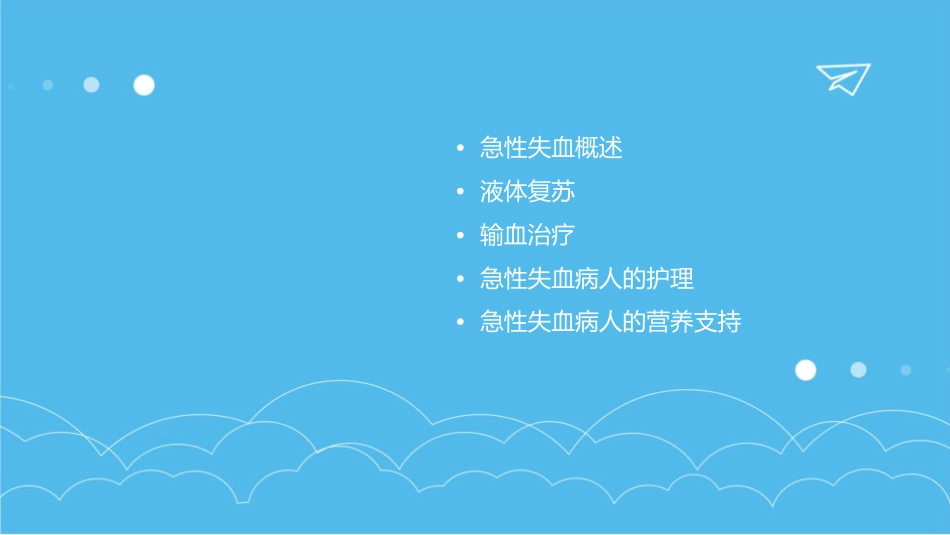 • 急性失血概述
• 液体复苏
• 输血治疗
• 急性失血病人的护理
• 急性失血病人的营养支持